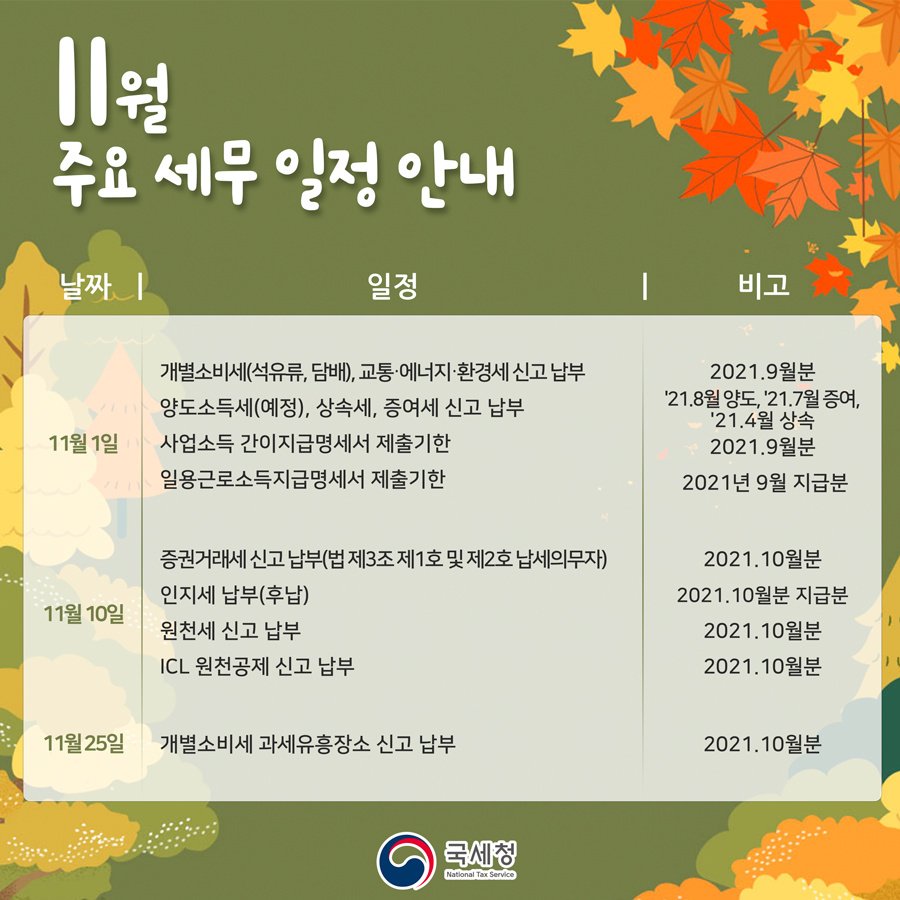 11월
주요 세무 일정 안내

| 날짜 | 일정 | 비고 |
|---|---|---|
| 11월 1일 | 개별소비세(석유류, 담배), 교통·에너지·환경세 신고 납부 | 2021.9월분 |
| | 양도소득세(예정), 상속세, 증여세 신고 납부 | '21.8월 양도, '21.7월 증여, '21.4월 상속 |
| | 사업소득 간이지급명세서 제출기한 | 2021.9월분 |
| | 일용근로소득지급명세서 제출기한 | 2021년 9월 지급분 |
| 11월 10일 | 증권거래세 신고 납부(법 제3조 제1호 및 제2호 납세의무자) | 2021.10월분 |
| | 인지세 납부(후납) | 2021.10월분 지급분 |
| | 원천세 신고 납부 | 2021.10월분 |
| | ICL 원천공제 신고 납부 | 2021.10월분 |
| 11월 25일 | 개별소비세 과세유흥장소 신고 납부 | 2021.10월분 |

국세청
National Tax Service